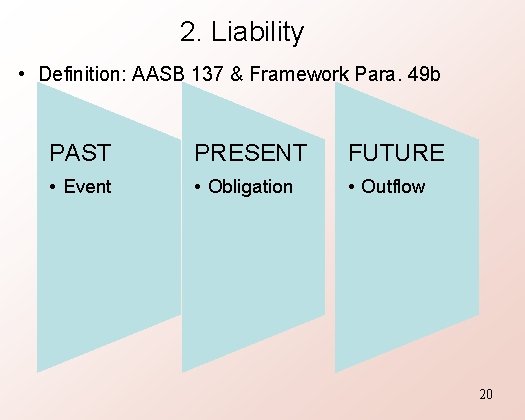 2. Liability

• Definition: AASB 137 & Framework Para. 49b

PAST
• Event

PRESENT
• Obligation

FUTURE
• Outflow

20